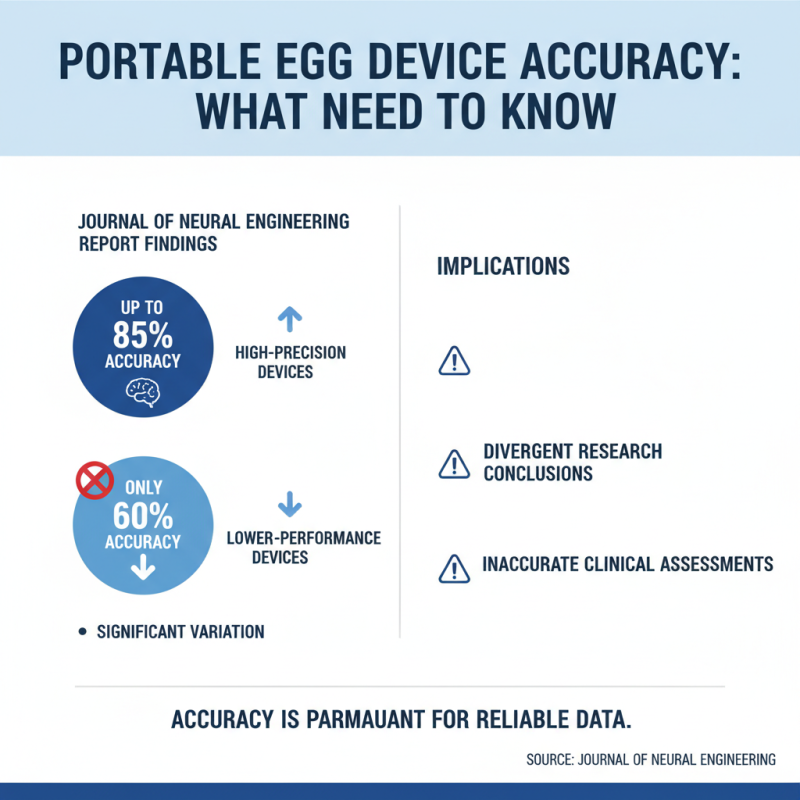 PORTABLE EGG DEVICE ACCURACY: WHAT NEED TO KNOW

JOURNAL OF NEURAL ENGINEERING REPORT FINDINGS

UP TO 85% ACCURACY

HIGH-PRECISION DEVICES

ONLY 60% ACCURACY

LOWER-PERFORMANCE DEVICES

• SIGNIFICANT VARIATION

IMPLICATIONS

DIVERGENT RESEARCH CONCLUSIONS

INACCURATE CLINICAL ASSESSMENTS

ACCURACY IS PARMAUANT FOR RELIABLE DATA.

SOURCE: JOURNAL OF NEURAL ENGINEERING